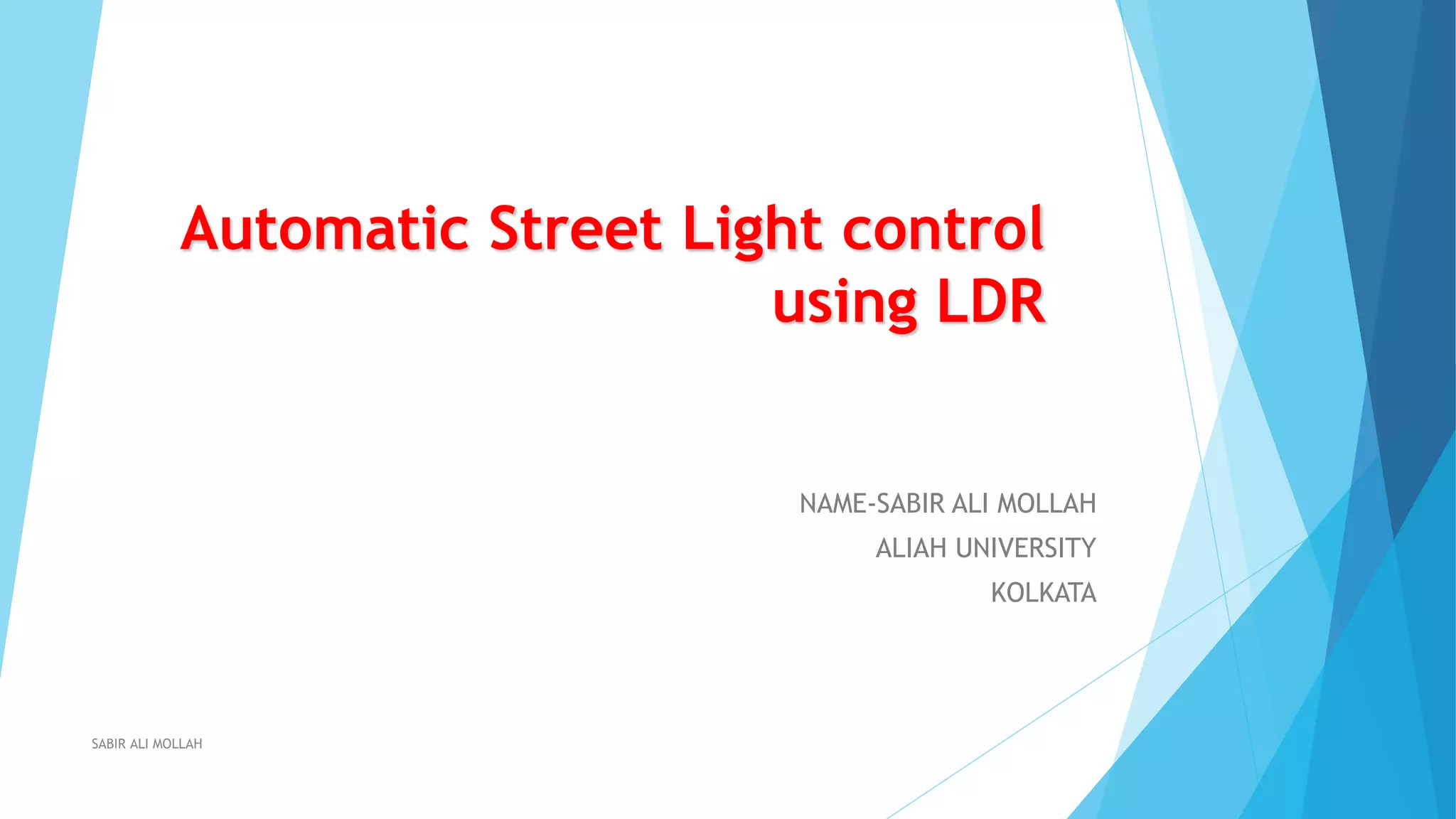 Automatic Street Light control using LDR

NAME-SABIR ALI MOLLAH
ALIAH UNIVERSITY
KOLKATA

SABIR ALI MOLLAH